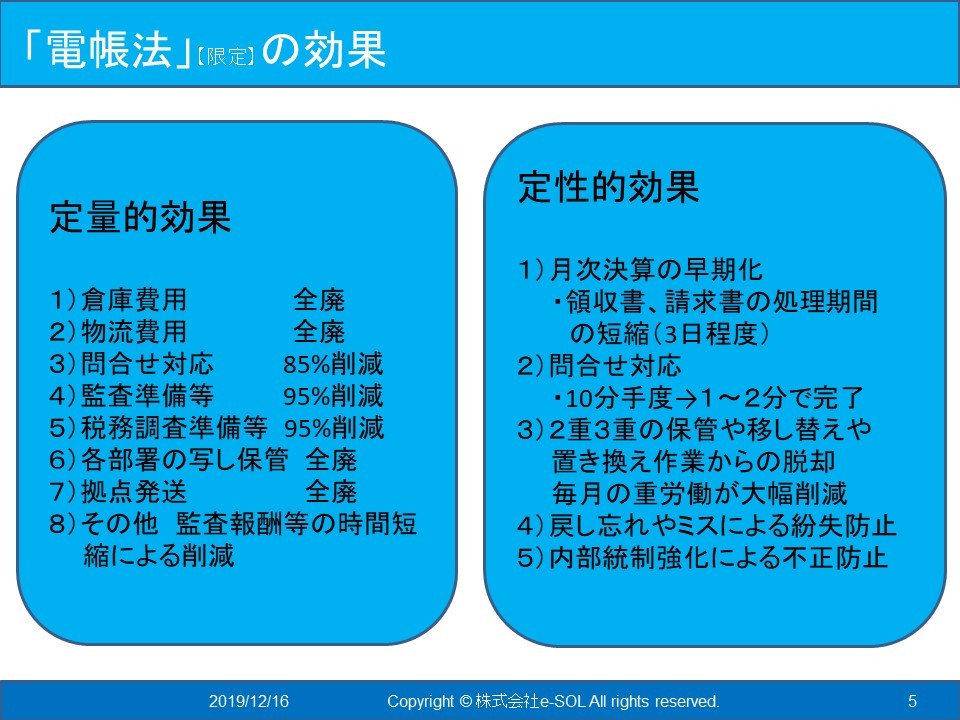 「電帳法」【限定】の効果

定量的効果

1）倉庫費用　全廃
2）物流費用　全廃
3）問合せ対応　85%削減
4）監査準備等　95%削減
5）税務調査準備等　95%削減
6）各部署の写し保管　全廃
7）拠点発送　全廃
8）その他　監査報酬等の時間短縮による削減

定性的効果

1）月次決算の早期化
・領収書、請求書の処理期間の短縮（3日程度）
2）問合せ対応
・10分手度→1～2分で完了
3）2重3重の保管や移し替えや置き換え作業からの脱却
毎月の重労働が大幅削減
4）戻し忘れやミスによる紛失防止
5）内部統制強化による不正防止

2019/12/16　Copyright © 株式会社e-SOL All rights reserved.　5